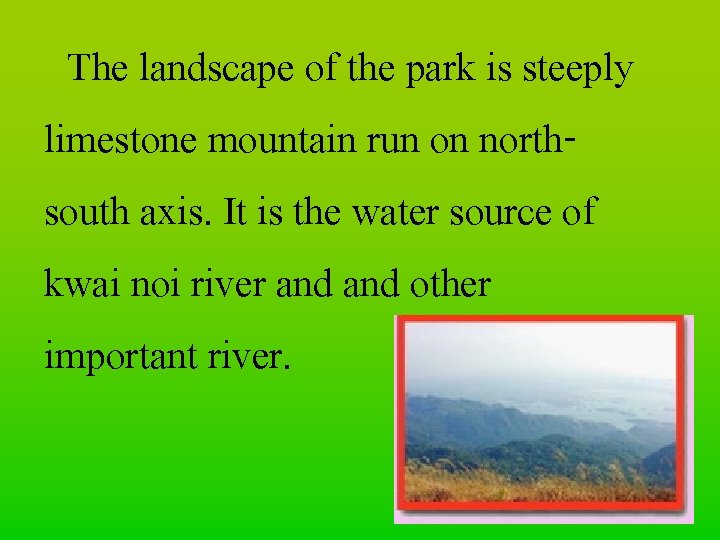 The landscape of the park is steeply limestone mountain run on north-south axis. It is the water source of kwai noi river and and other important river.